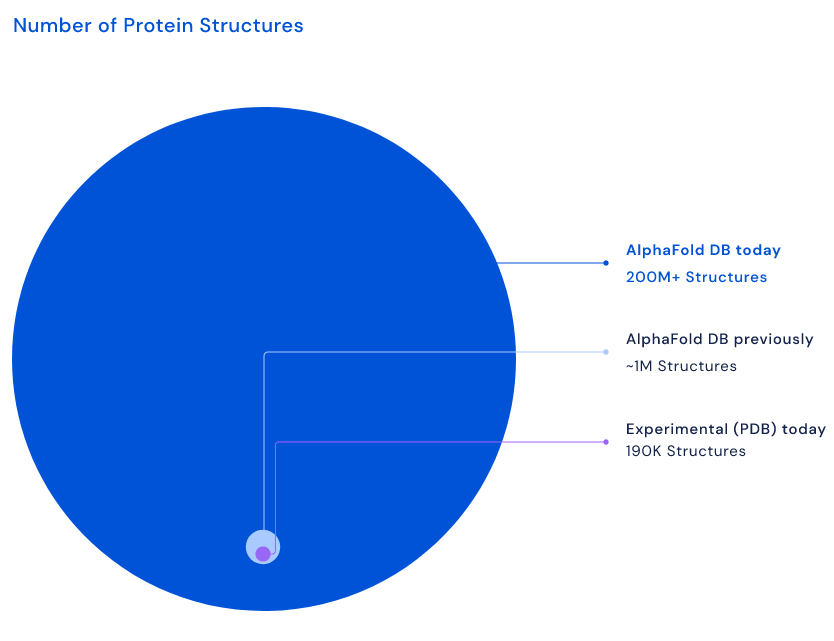 Number of Protein Structures

AlphaFold DB today
200M+ Structures

AlphaFold DB previously
~1M Structures

Experimental (PDB) today
190K Structures